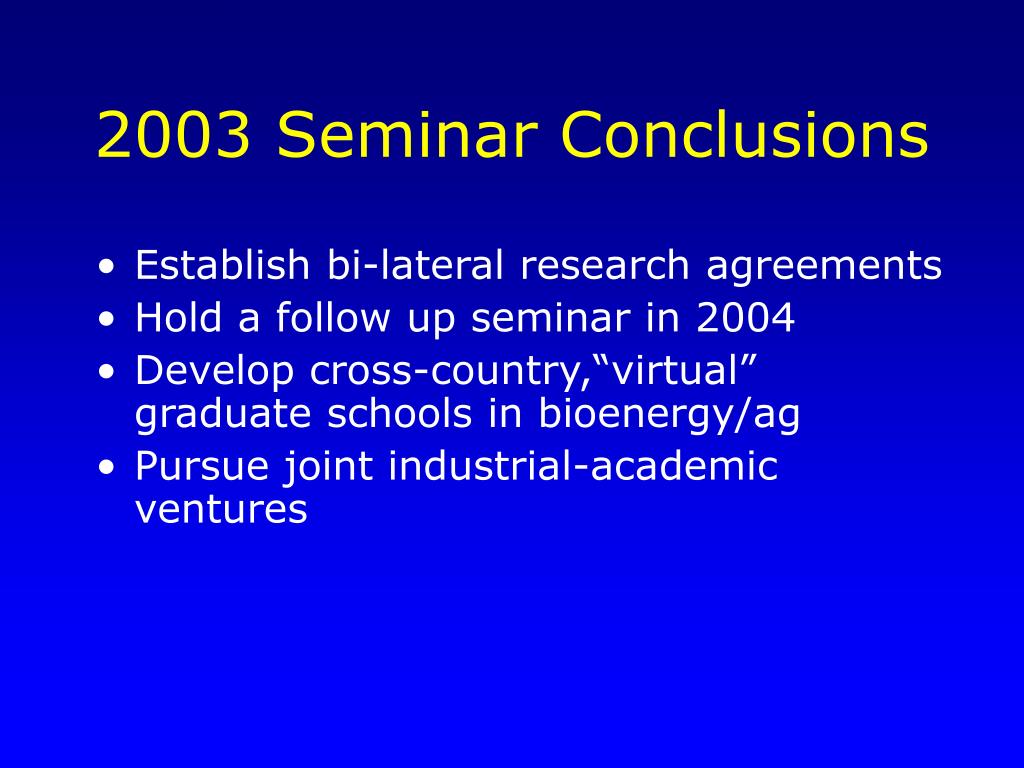 2003 Seminar Conclusions

• Establish bi-lateral research agreements
• Hold a follow up seminar in 2004
• Develop cross-country,“virtual” graduate schools in bioenergy/ag
• Pursue joint industrial-academic ventures